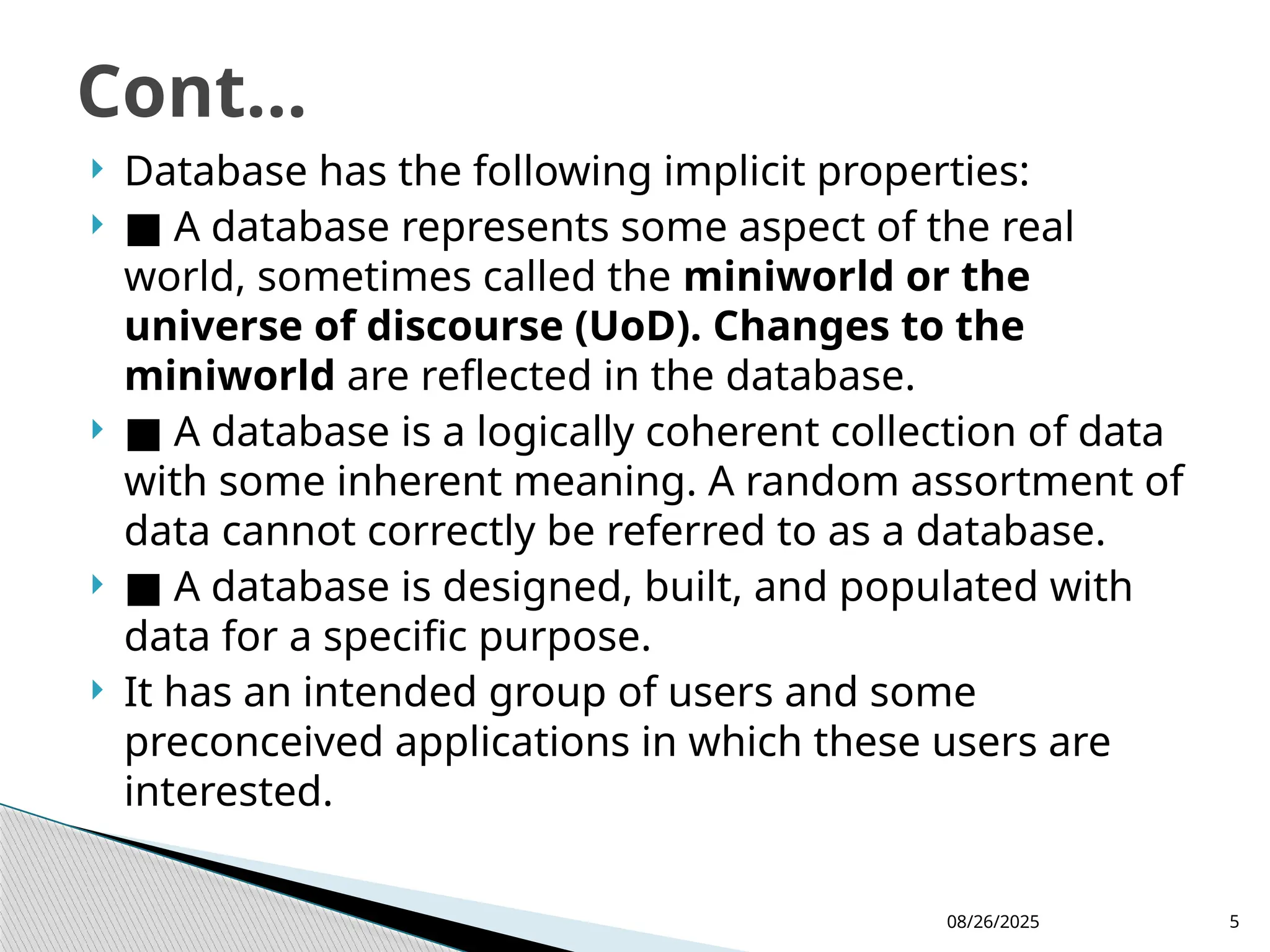 Cont…

Database has the following implicit properties:

■ A database represents some aspect of the real world, sometimes called the miniworld or the universe of discourse (UoD). Changes to the miniworld are reflected in the database.

■ A database is a logically coherent collection of data with some inherent meaning. A random assortment of data cannot correctly be referred to as a database.

■ A database is designed, built, and populated with data for a specific purpose.

It has an intended group of users and some preconceived applications in which these users are interested.

08/26/2025

5